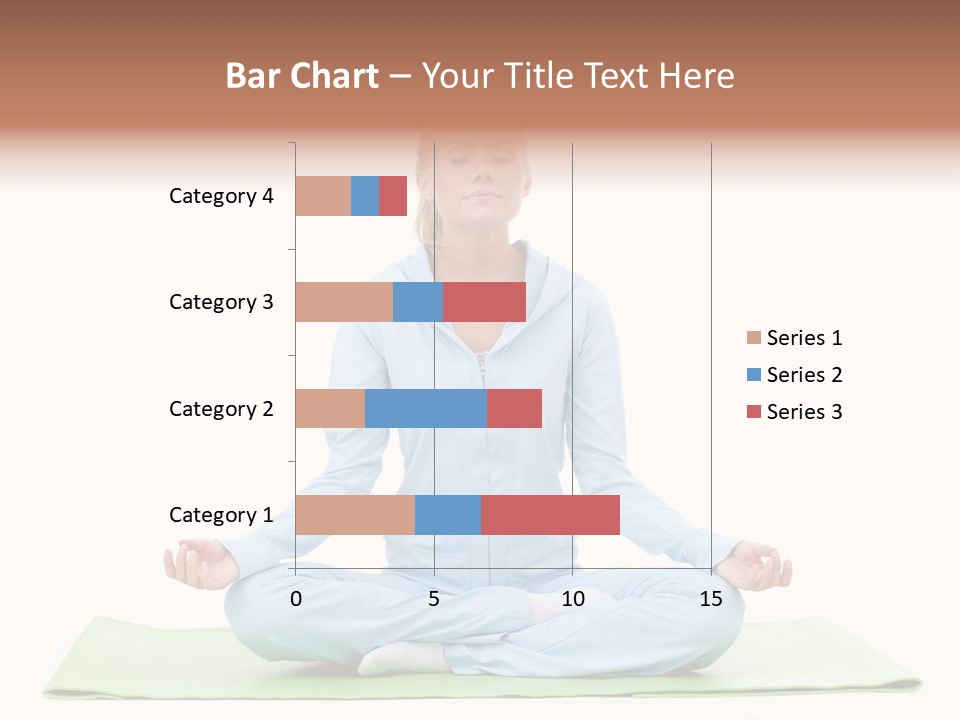 Bar Chart – Your Title Text Here

Category 4
Category 3
Category 2
Category 1

0
5
10
15

Series 1
Series 2
Series 3